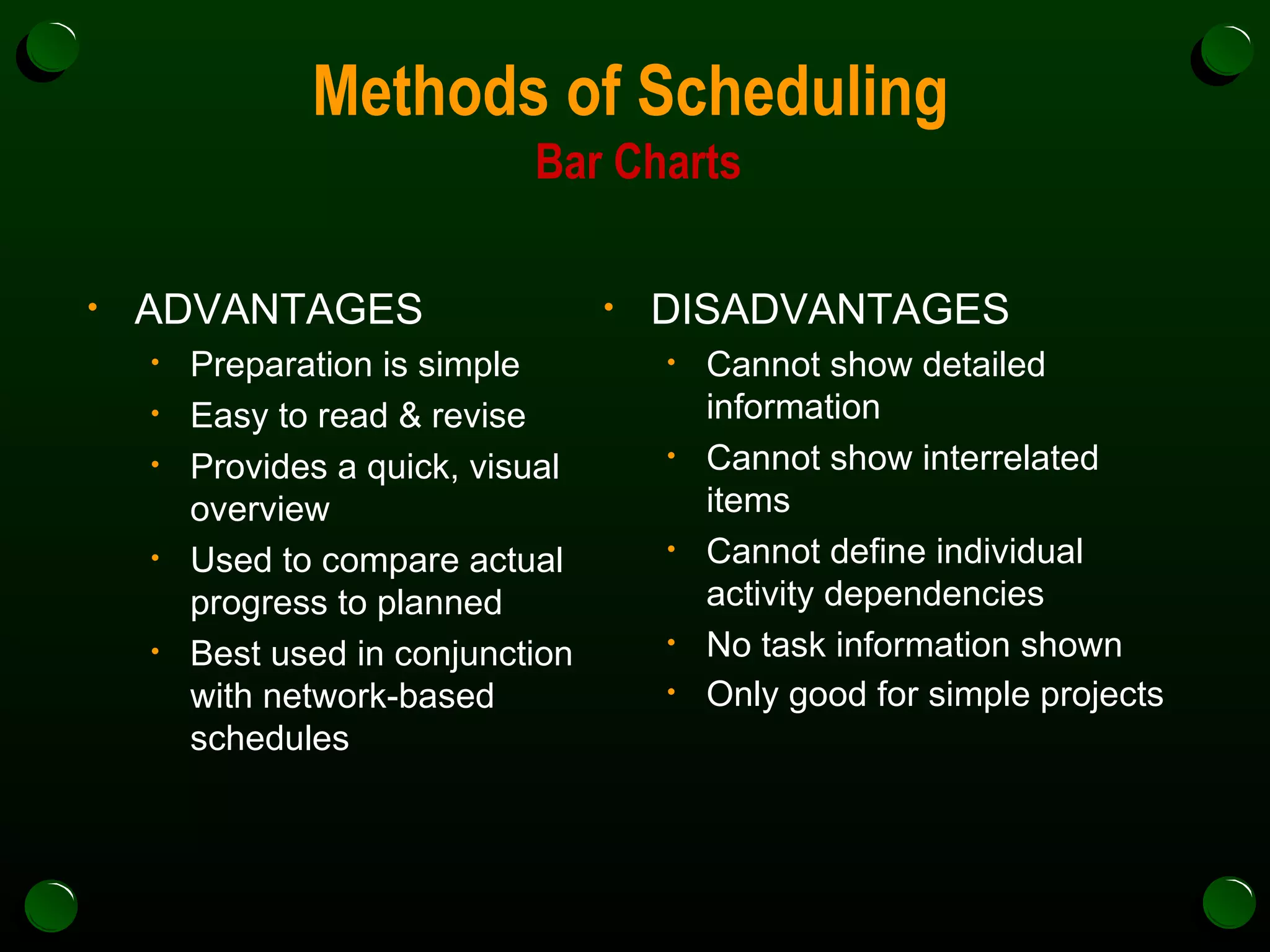 Methods of Scheduling

Bar Charts

• ADVANTAGES
  • Preparation is simple
  • Easy to read & revise
  • Provides a quick, visual overview
  • Used to compare actual progress to planned
  • Best used in conjunction with network-based schedules

• DISADVANTAGES
  • Cannot show detailed information
  • Cannot show interrelated items
  • Cannot define individual activity dependencies
  • No task information shown
  • Only good for simple projects